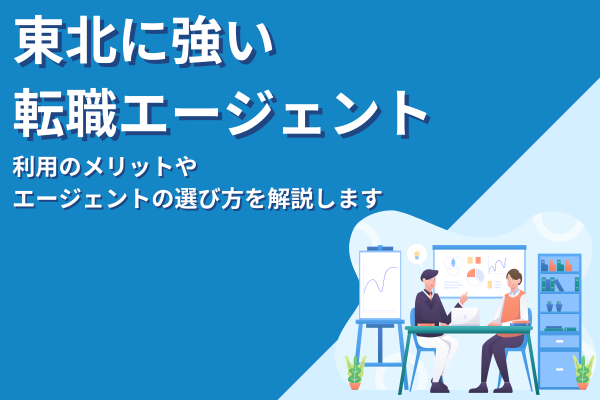 東北に強い
転職エージェント

利用のメリットや
エージェントの選び方を解説します